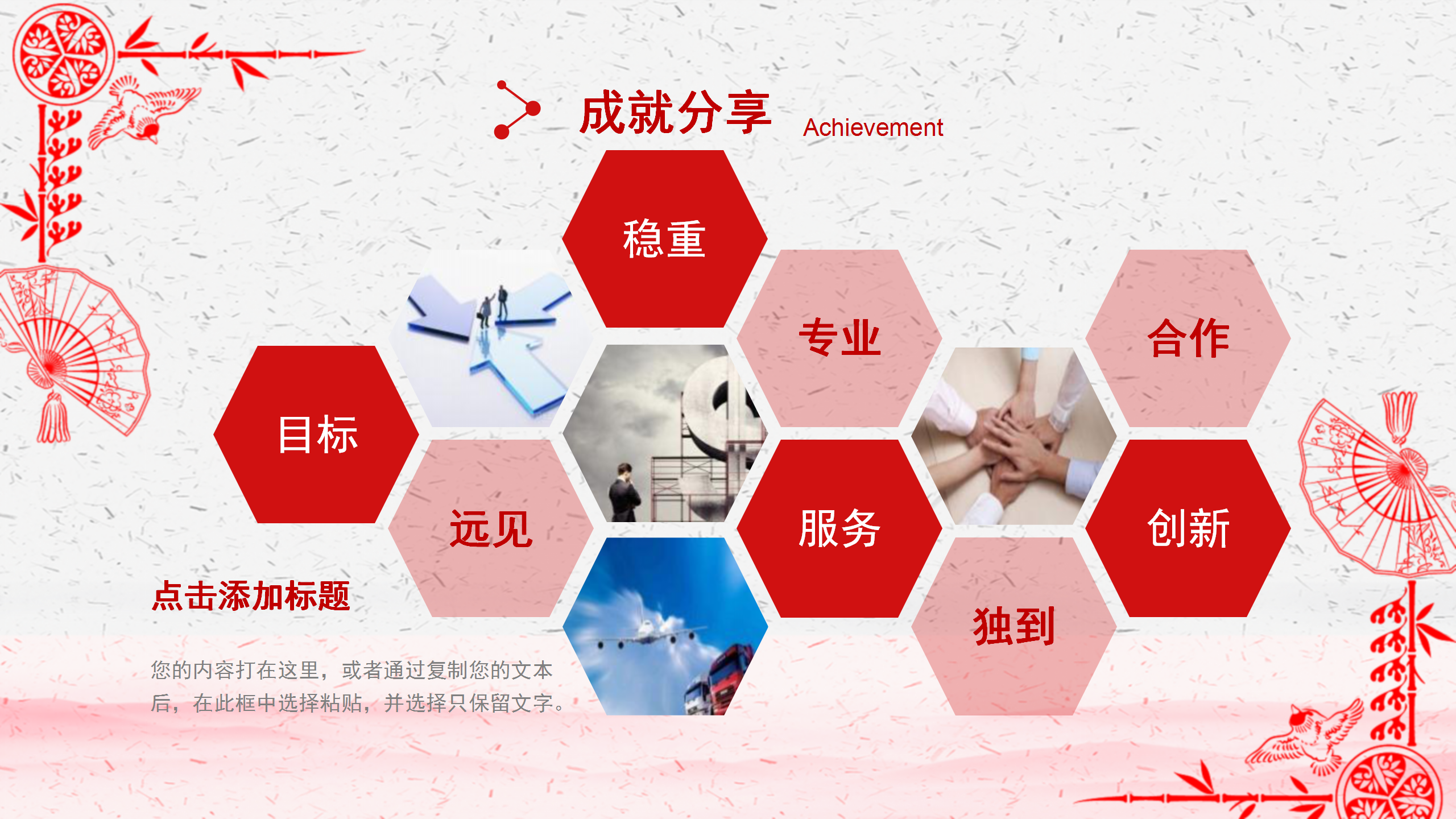 成就分享 Achievement

稳重

专业

合作

目标

远见

服务

创新

独到

点击添加标题

您的内容打在这里，或者通过复制您的文本后，在此框中选择粘贴，并选择只保留文字。